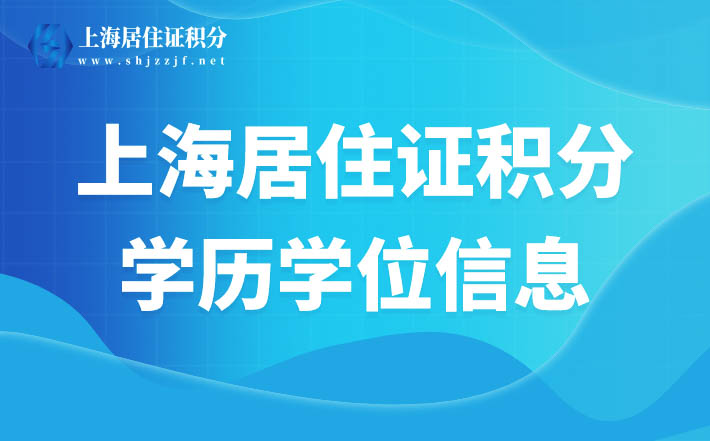 上海居住证积分
www.shjzzjf.net

上海居住证积分
学历学位信息